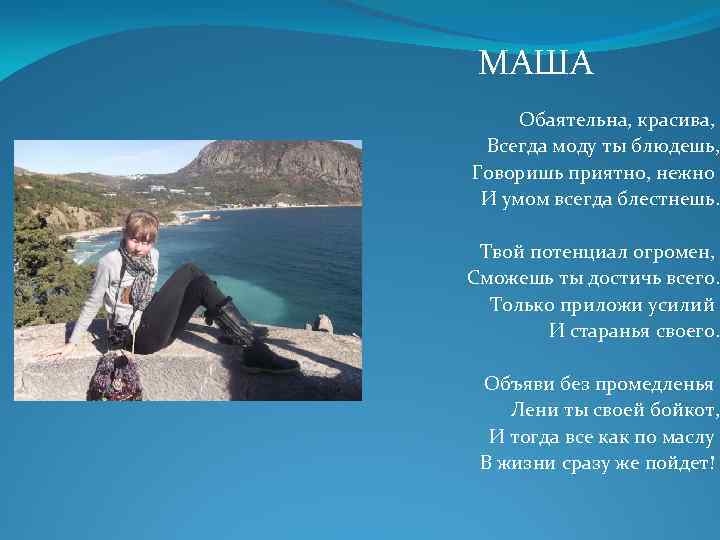 МАША

Обаятельна, красива,
Всегда моду ты блюдешь,
Говоришь приятно, нежно
И умом всегда блестнешь.

Твой потенциал огромен,
Сможешь ты достичь всего.
Только приложи усилий
И старанья своего.

Объяви без промедленья
Лени ты своей бойкот,
И тогда все как по маслу
В жизни сразу же пойдет!